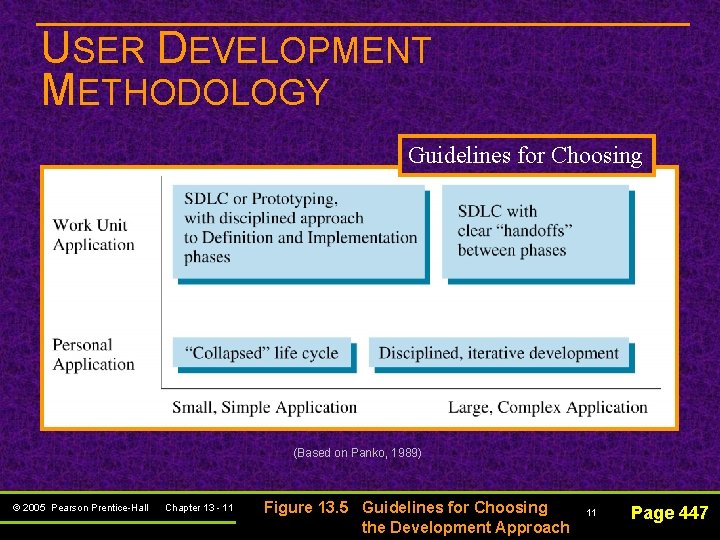 USER DEVELOPMENT METHODOLOGY

Guidelines for Choosing

Work Unit Application

SDLC or Prototyping, with disciplined approach to Definition and Implementation phases

SDLC with clear "handoffs" between phases

Personal Application

"Collapsed" life cycle

Disciplined, iterative development

Small, Simple Application

Large, Complex Application

(Based on Panko, 1989)

© 2005 Pearson Prentice-Hall Chapter 13 - 11

Figure 13.5 Guidelines for Choosing the Development Approach

11

Page 447